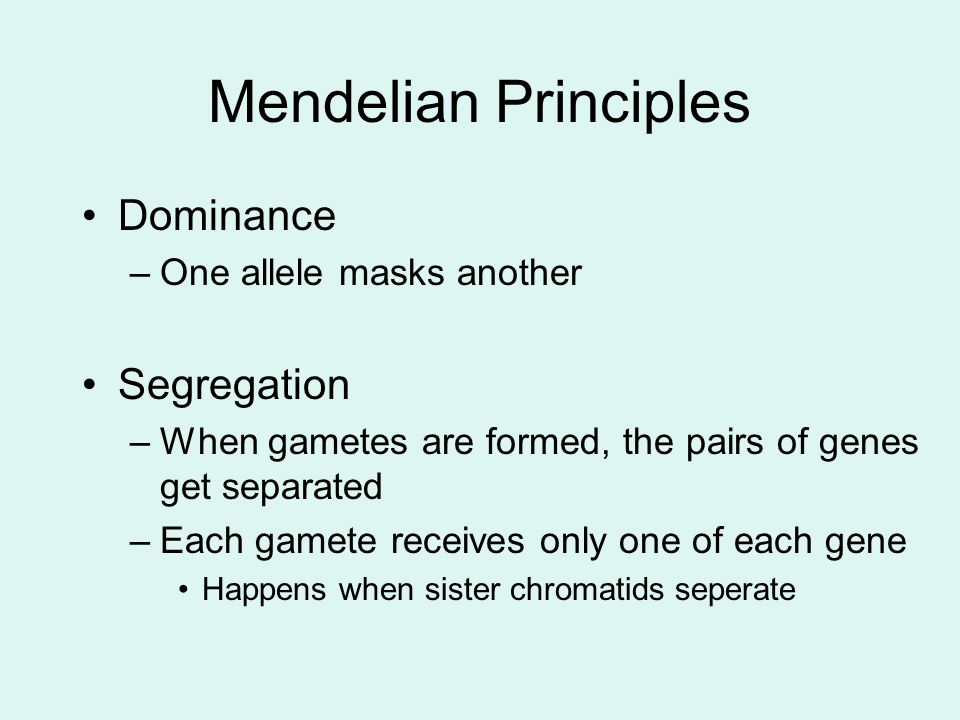 Mendelian Principles

• Dominance
– One allele masks another

• Segregation
– When gametes are formed, the pairs of genes get separated
– Each gamete receives only one of each gene
• Happens when sister chromatids seperate